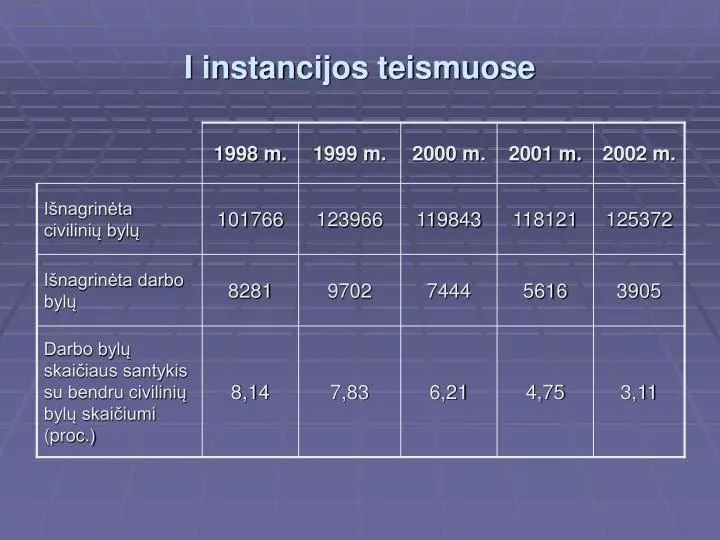 I instancijos teismuose

| | 1998 m. | 1999 m. | 2000 m. | 2001 m. | 2002 m. |
|---|---|---|---|---|---|
| Išnagrinėta civilinių bylų | 101766 | 123966 | 119843 | 118121 | 125372 |
| Išnagrinėta darbo bylų | 8281 | 9702 | 7444 | 5616 | 3905 |
| Darbo bylų skaičiaus santykis su bendru civilinių bylų skaičiumi (proc.) | 8,14 | 7,83 | 6,21 | 4,75 | 3,11 |